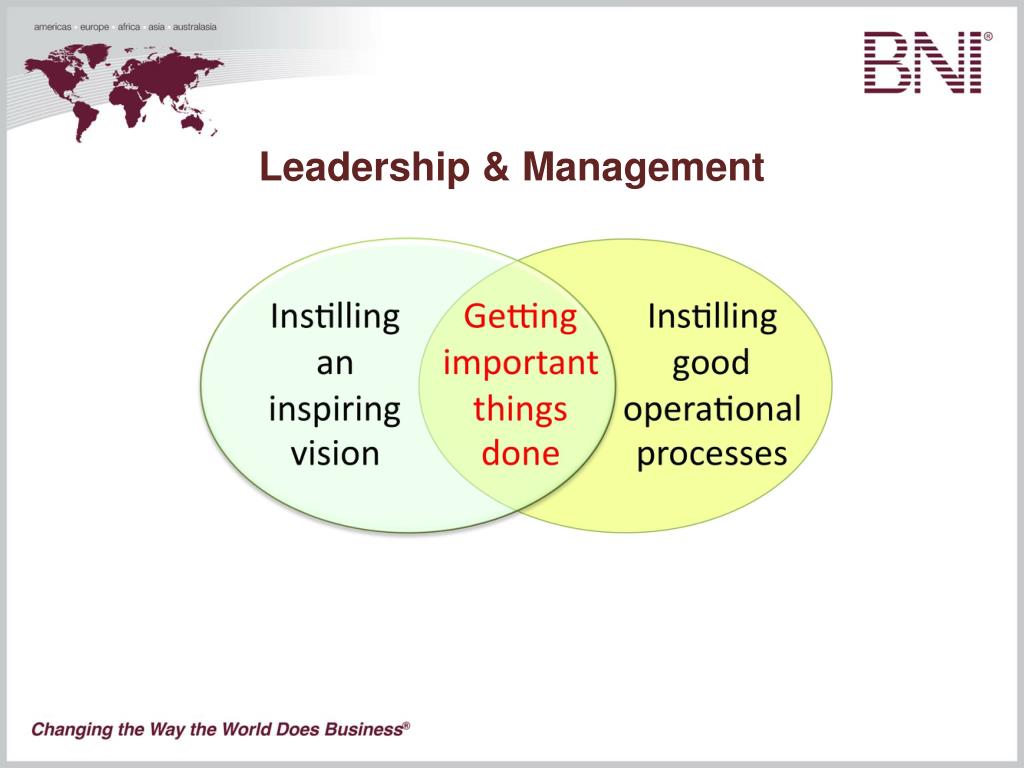 americas europe africa asia australasia

BNI®

Leadership & Management

Instilling an inspiring vision

Getting important things done

Instilling good operational processes

Changing the Way the World Does Business®